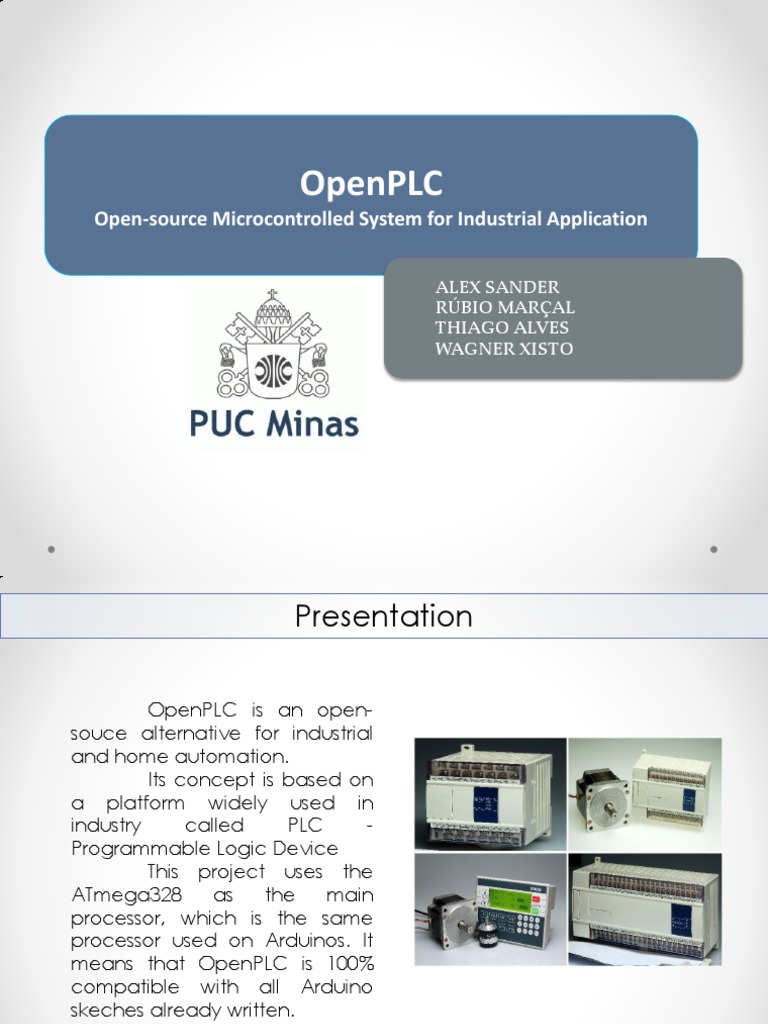 OpenPLC
Open-source Microcontrolled System for Industrial Application

ALEX SANDER
RÚBIO MARÇAL
THIAGO ALVES
WAGNER XISTO

PUC Minas

Presentation

OpenPLC is an open-souce alternative for industrial and home automation.

Its concept is based on a platform widely used in industry called PLC - Programmable Logic Device

This project uses the ATmega328 as the main processor, which is the same processor used on Arduinos. It means that OpenPLC is 100% compatible with all Arduino skeches already written.